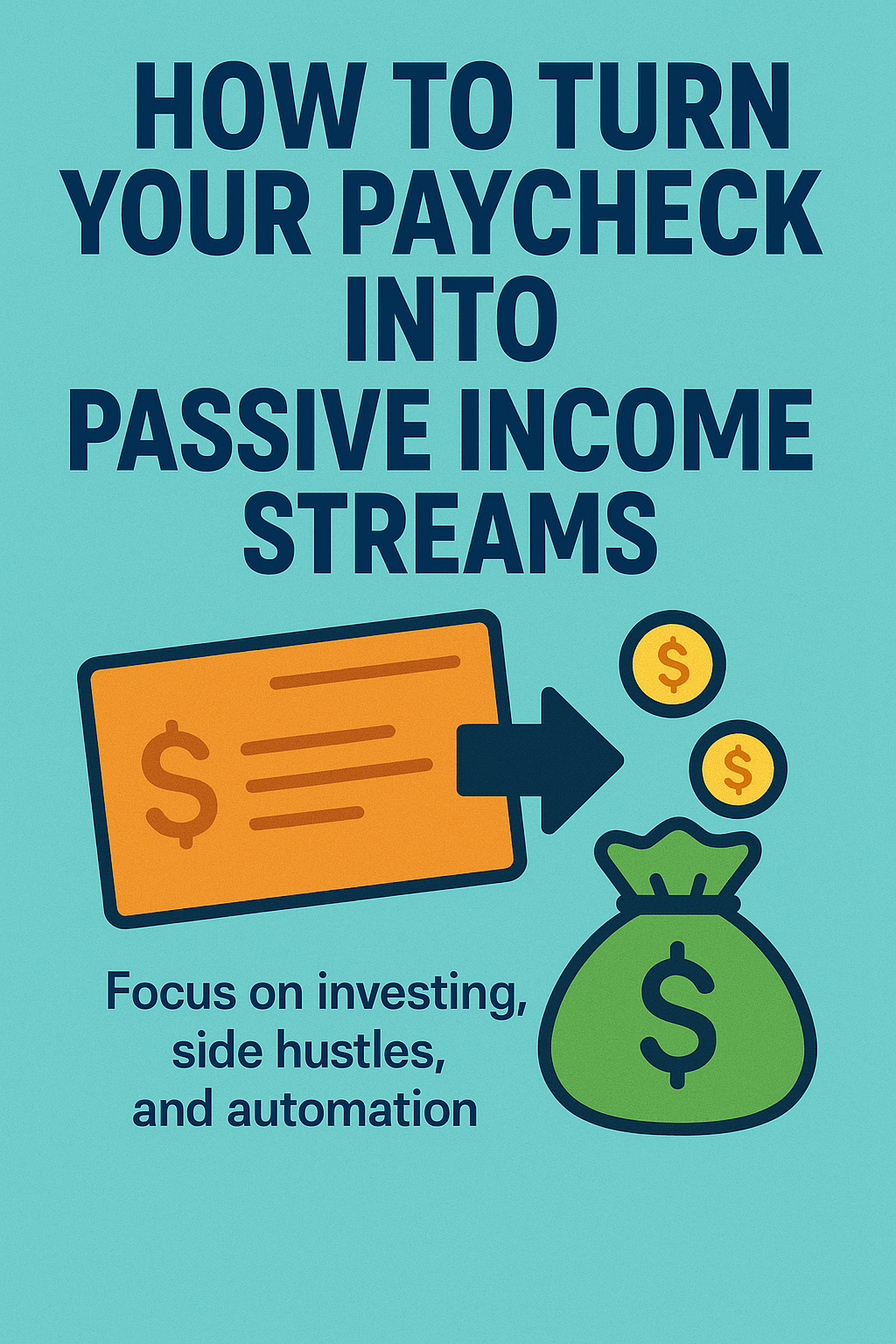 HOW TO TURN YOUR PAYCHECK INTO PASSIVE INCOME STREAMS

$

$

$

$

Focus on investing, side hustles, and automation